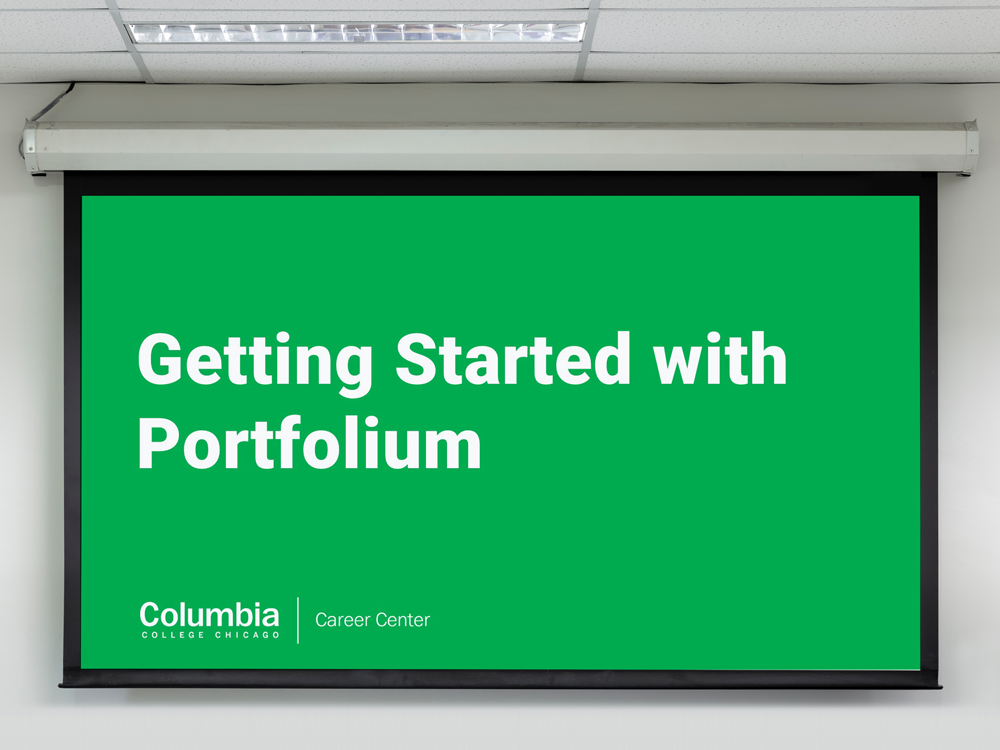 Getting Started with Portfolium

Columbia
COLLEGE CHICAGO

Career Center